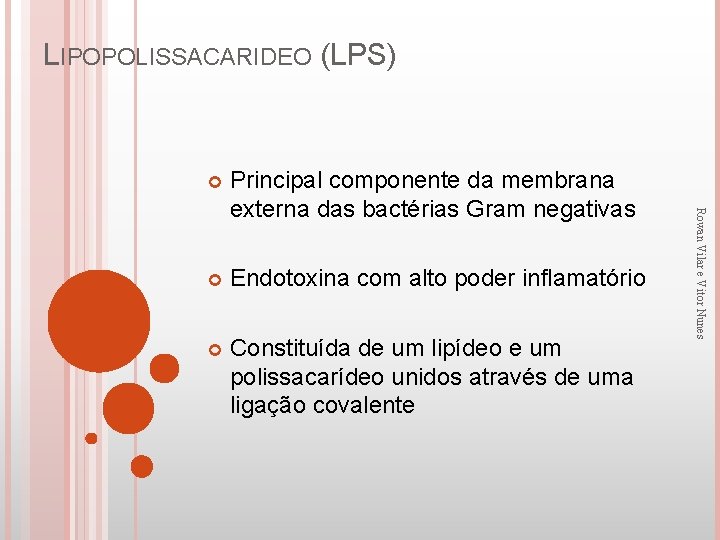 LIPOPOLISSACARIDEO (LPS)

Principal componente da membrana externa das bactérias Gram negativas

Endotoxina com alto poder inflamatório

Constituída de um lipídeo e um polissacarídeo unidos através de uma ligação covalente

Rowan Vilar e Vitor Nunes